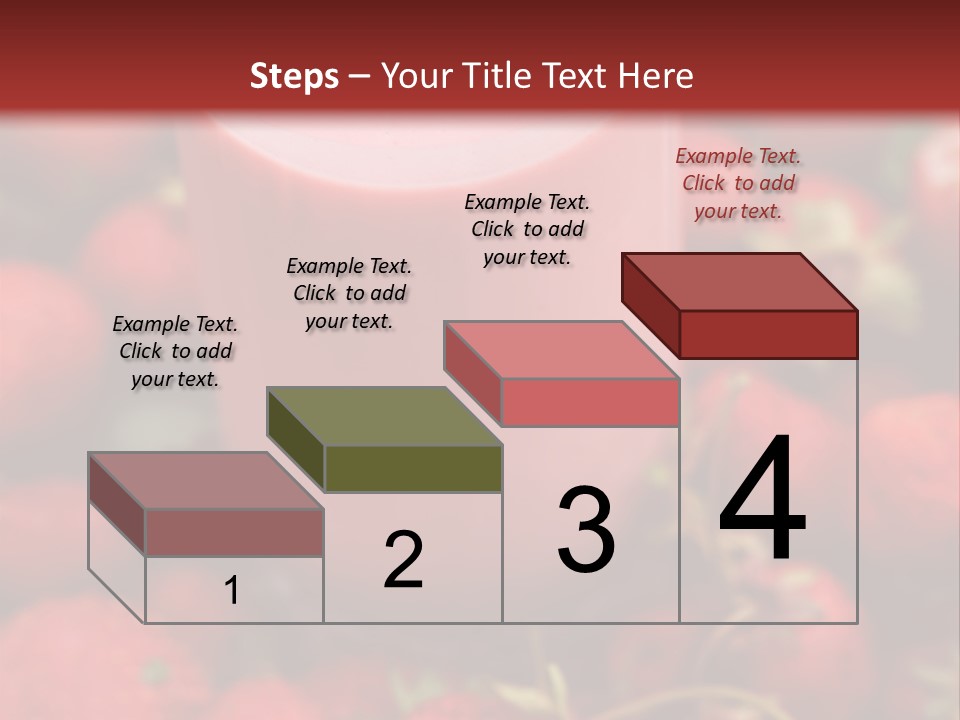 Steps – Your Title Text Here

Example Text. Click to add your text.

Example Text. Click to add your text.

Example Text. Click to add your text.

Example Text. Click to add your text.

1

2

3

4